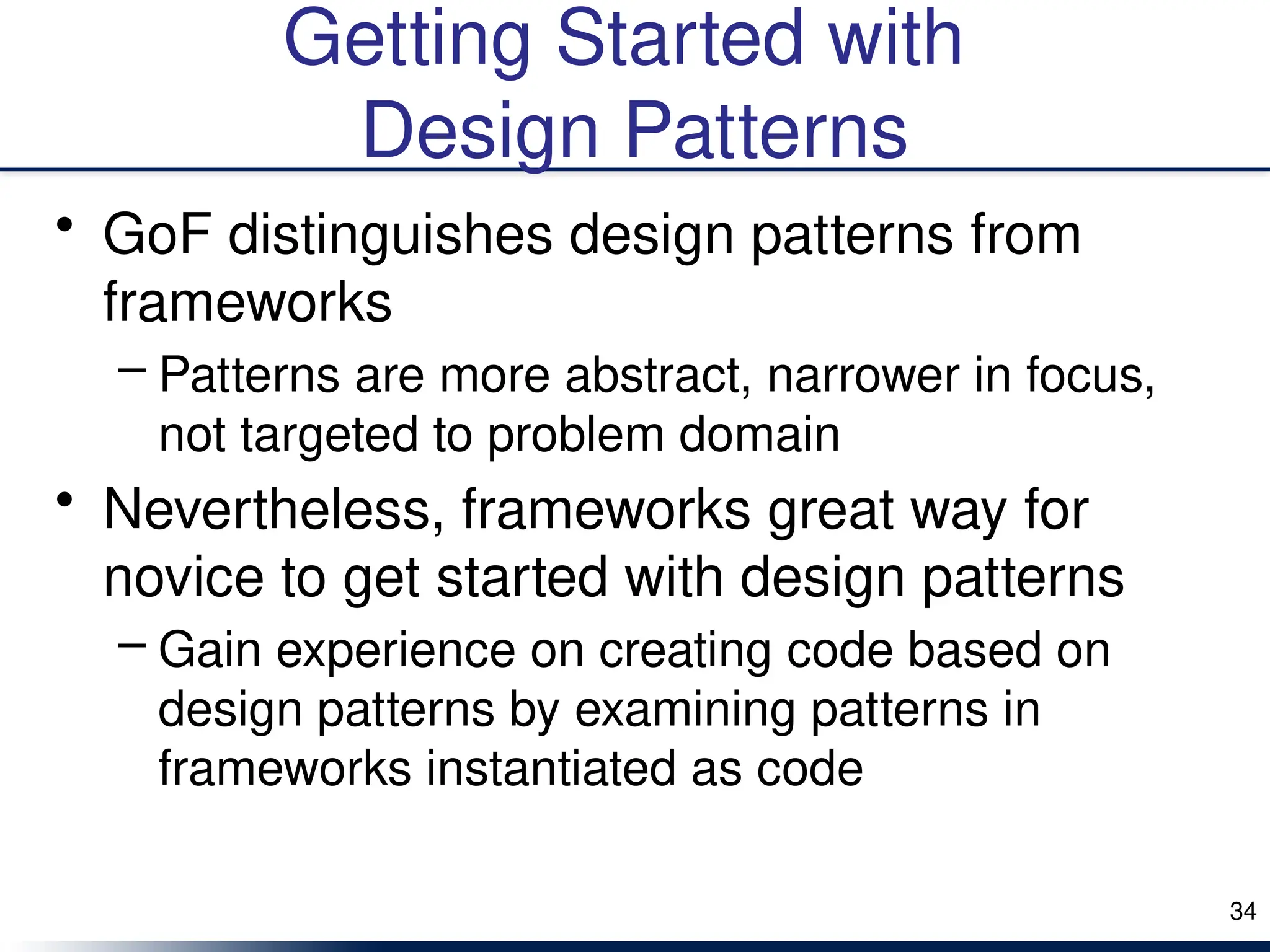 Getting Started with Design Patterns

• GoF distinguishes design patterns from frameworks
  – Patterns are more abstract, narrower in focus, not targeted to problem domain
• Nevertheless, frameworks great way for novice to get started with design patterns
  – Gain experience on creating code based on design patterns by examining patterns in frameworks instantiated as code

34